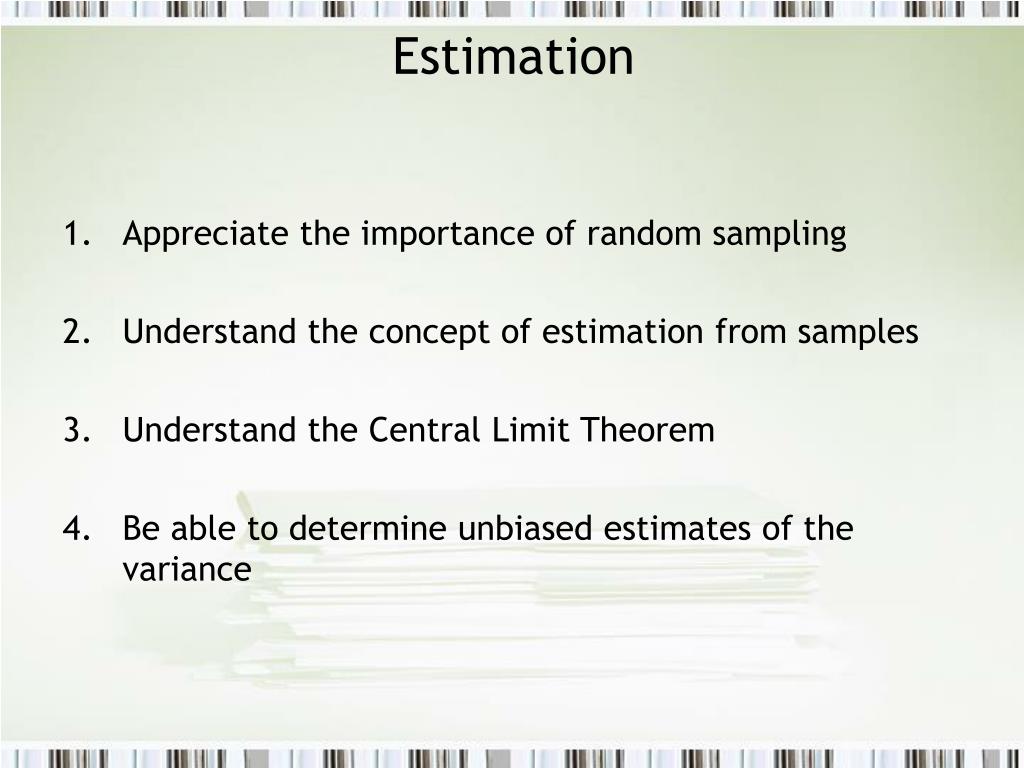 Estimation

1. Appreciate the importance of random sampling

2. Understand the concept of estimation from samples

3. Understand the Central Limit Theorem

4. Be able to determine unbiased estimates of the variance